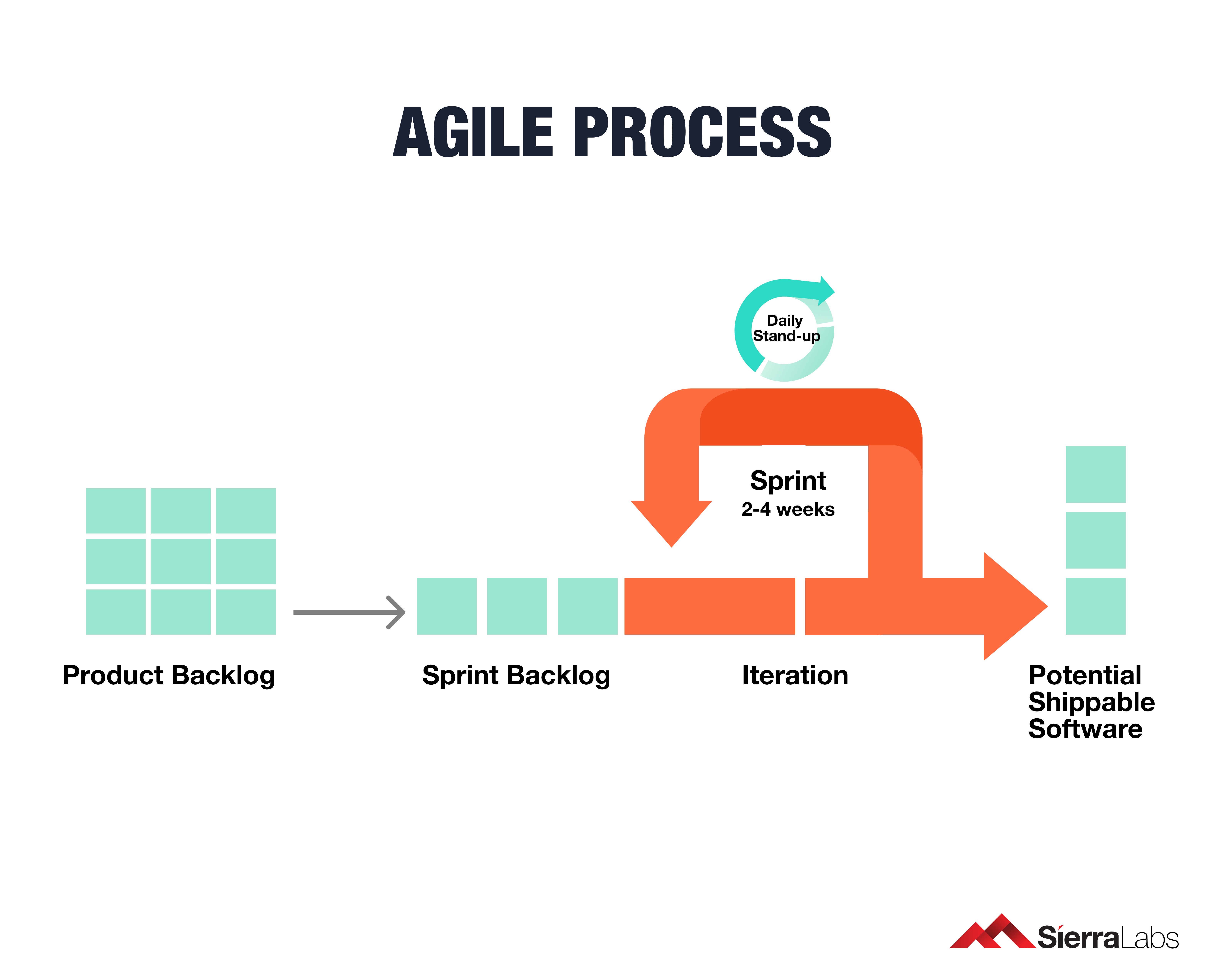 AGILE PROCESS

Daily Stand-up

Sprint
2-4 weeks

Product Backlog

Sprint Backlog

Iteration

Potential Shippable Software

SierraLabs